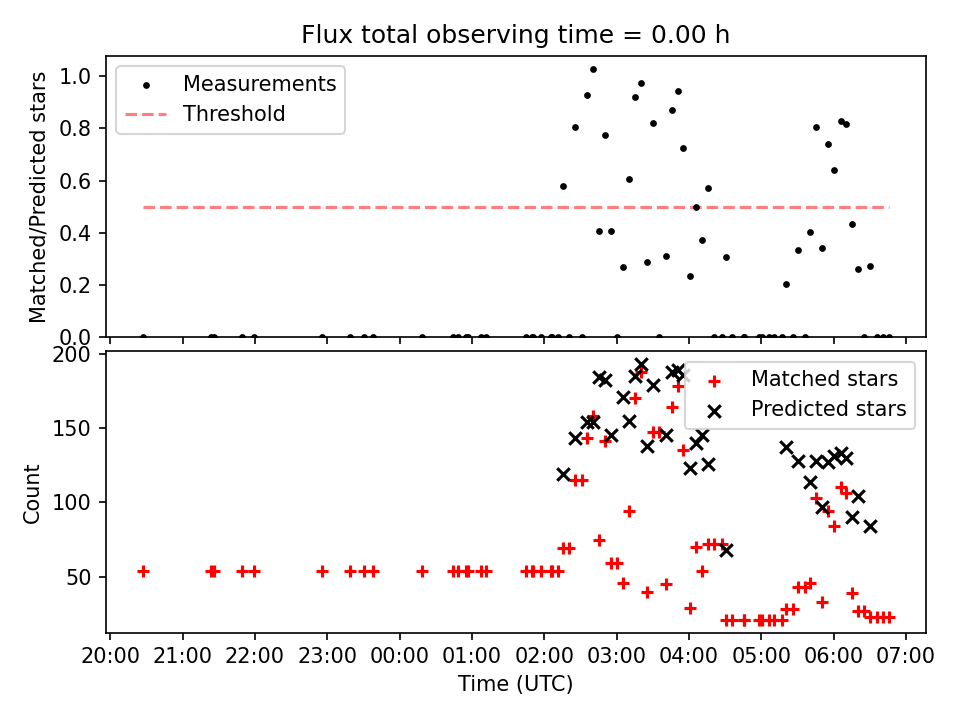 Flux total observing time = 0.00 h

Measurements
Threshold

Matched/Predicted stars

1.0
0.8
0.6
0.4
0.2
0.0

Matched stars
Predicted stars

Count

200
150
100
50

20:00 21:00 22:00 23:00 00:00 01:00 02:00 03:00 04:00 05:00 06:00 07:00

Time (UTC)